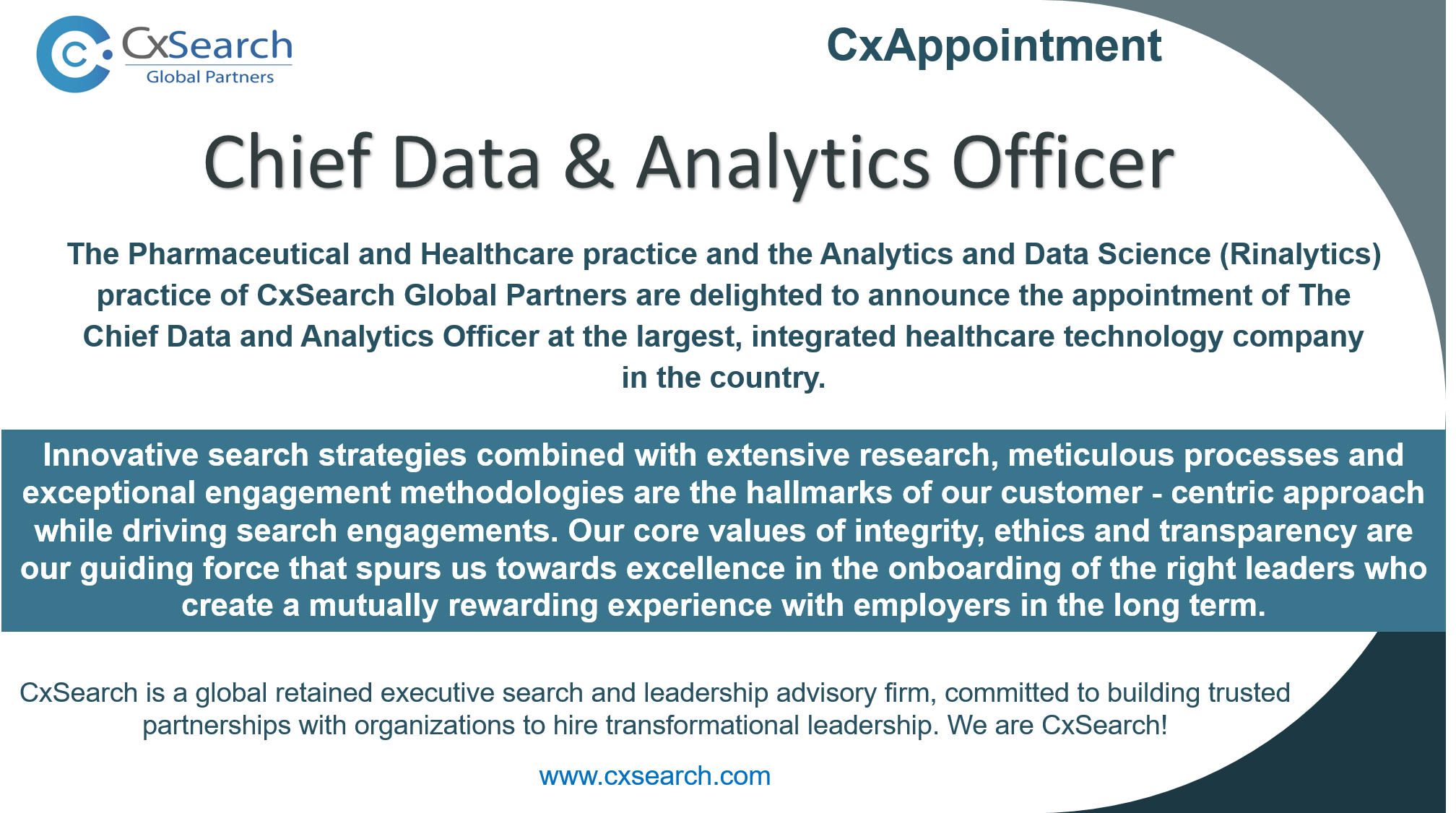 CxSearch
Global Partners

CxAppointment

Chief Data & Analytics Officer

The Pharmaceutical and Healthcare practice and the Analytics and Data Science (Rinalytics) practice of CxSearch Global Partners are delighted to announce the appointment of The Chief Data and Analytics Officer at the largest, integrated healthcare technology company in the country.

Innovative search strategies combined with extensive research, meticulous processes and exceptional engagement methodologies are the hallmarks of our customer - centric approach while driving search engagements. Our core values of integrity, ethics and transparency are our guiding force that spurs us towards excellence in the onboarding of the right leaders who create a mutually rewarding experience with employers in the long term.

CxSearch is a global retained executive search and leadership advisory firm, committed to building trusted partnerships with organizations to hire transformational leadership. We are CxSearch!

www.cxsearch.com